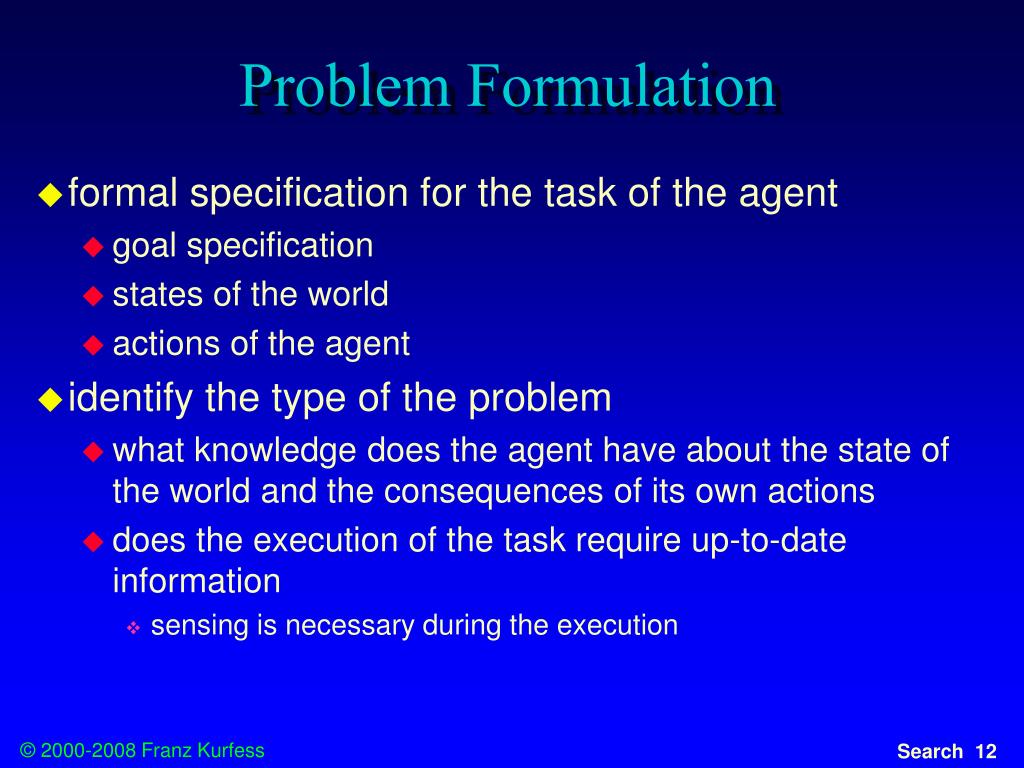 Problem Formulation

formal specification for the task of the agent

goal specification

states of the world

actions of the agent

identify the type of the problem

what knowledge does the agent have about the state of the world and the consequences of its own actions

does the execution of the task require up-to-date information

sensing is necessary during the execution

© 2000-2008 Franz Kurfess

Search 12